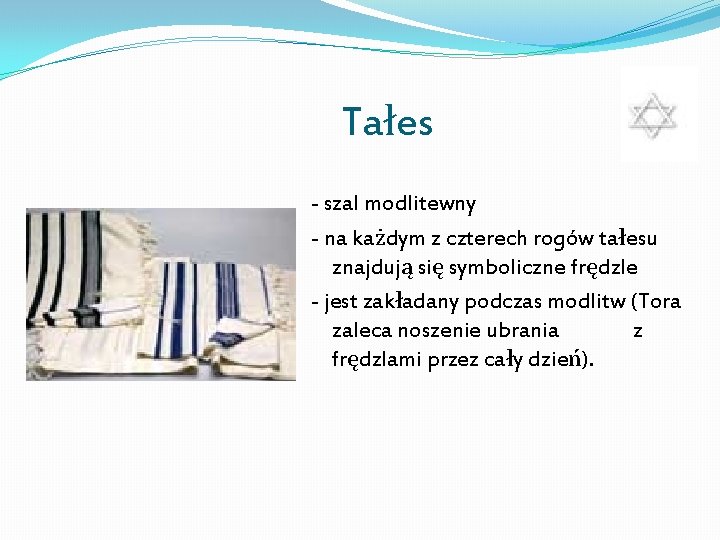 Tałes

- szal modlitewny

- na każdym z czterech rogów tałesu znajdują się symboliczne frędzle

- jest zakładany podczas modlitw (Tora zaleca noszenie ubrania z frędzlami przez cały dzień).